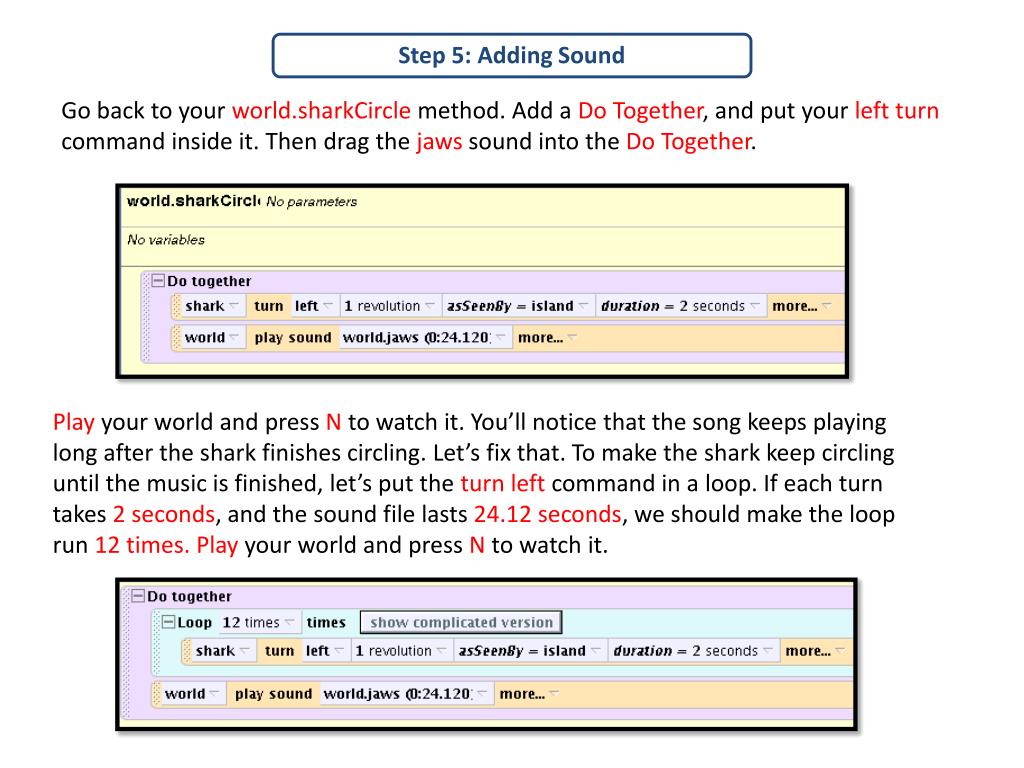 Step 5: Adding Sound

Go back to your world.sharkCircle method. Add a Do Together, and put your left turn command inside it. Then drag the jaws sound into the Do Together.

world.sharkCircl No parameters

No variables

Do together
shark turn left 1 revolution asSeenBy = island duration = 2 seconds more...
world play sound world.jaws (0:24.120) more...

Play your world and press N to watch it. You'll notice that the song keeps playing long after the shark finishes circling. Let's fix that. To make the shark keep circling until the music is finished, let's put the turn left command in a loop. If each turn takes 2 seconds, and the sound file lasts 24.12 seconds, we should make the loop run 12 times. Play your world and press N to watch it.

Do together
Loop 12 times times show complicated version
shark turn left 1 revolution asSeenBy = island duration = 2 seconds more...
world play sound world.jaws (0:24.120) more...